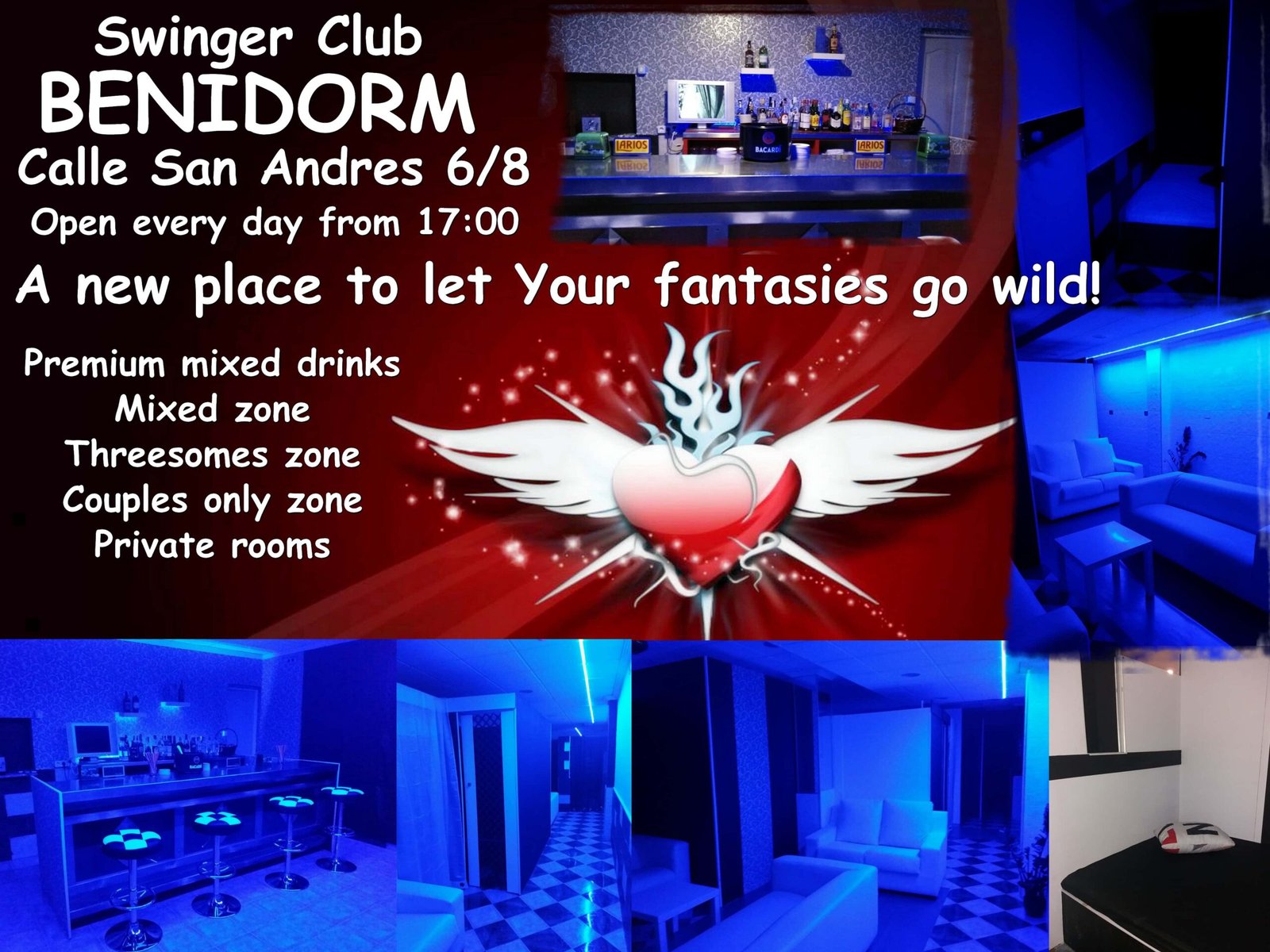 Swinger Club
BENIDORM
Calle San Andres 6/8
Open every day from 17:00

LARIOS
BACARDI
LARIOS

A new place to let Your fantasies go wild!

Premium mixed drinks
Mixed zone
Threesomes zone
Couples only zone
Private rooms